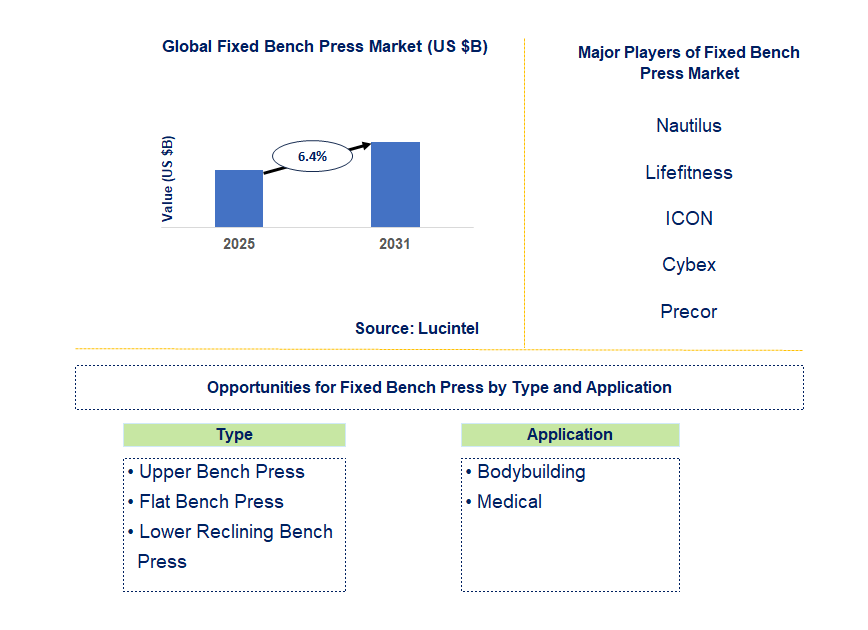 Global Fixed Bench Press Market (US $B)

Value (US $B)

6.4%

2025

2031

Source: Lucintel

Major Players of Fixed Bench Press Market

Nautilus

Lifefitness

ICON

Cybex

Precor

Opportunities for Fixed Bench Press by Type and Application

Type

• Upper Bench Press
• Flat Bench Press
• Lower Reclining Bench Press

Application

• Bodybuilding
• Medical